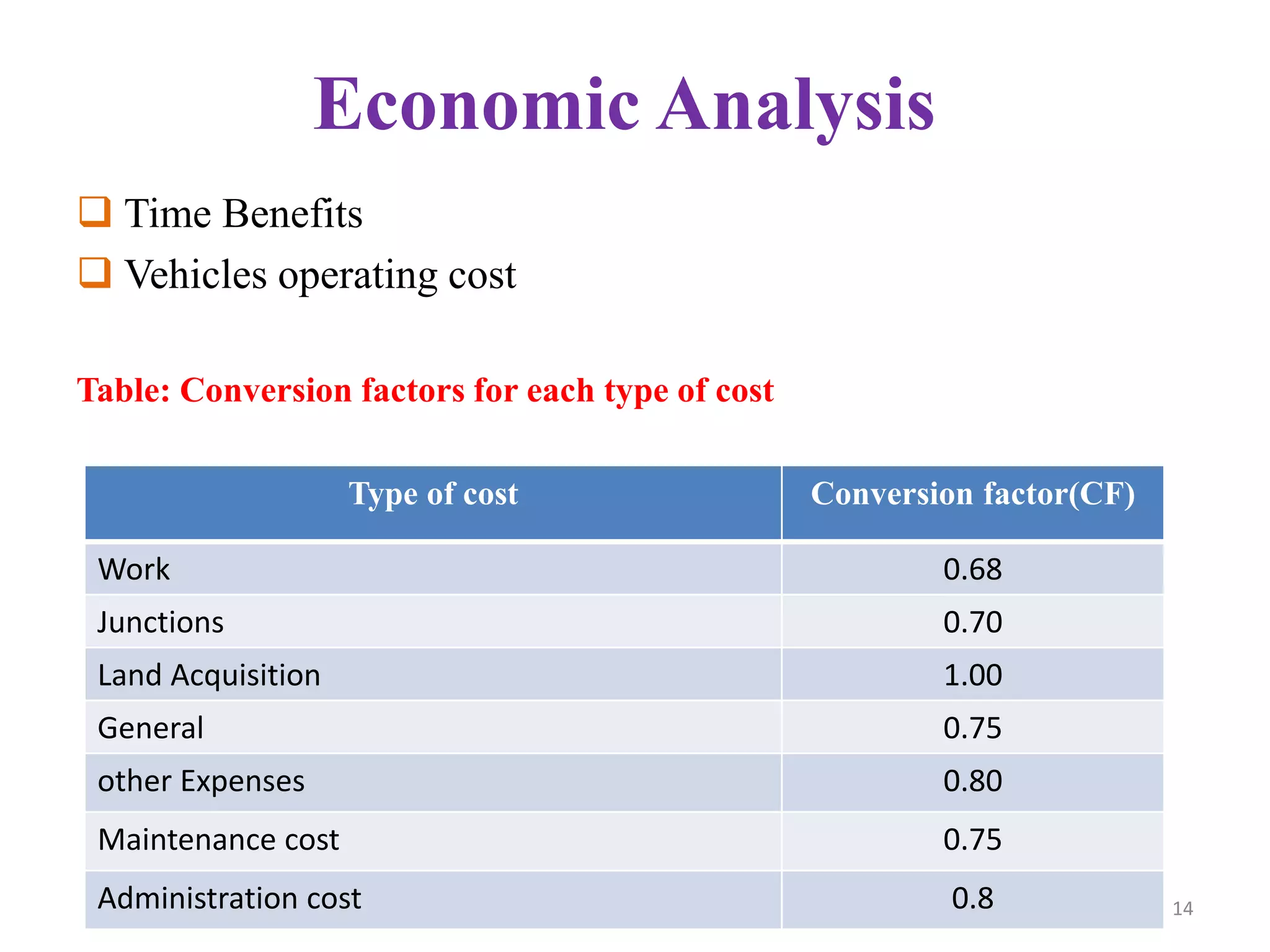 Economic Analysis

❑ Time Benefits
❑ Vehicles operating cost

Table: Conversion factors for each type of cost

| Type of cost | Conversion factor(CF) |
|---|---|
| Work | 0.68 |
| Junctions | 0.70 |
| Land Acquisition | 1.00 |
| General | 0.75 |
| other Expenses | 0.80 |
| Maintenance cost | 0.75 |
| Administration cost | 0.8 |

14